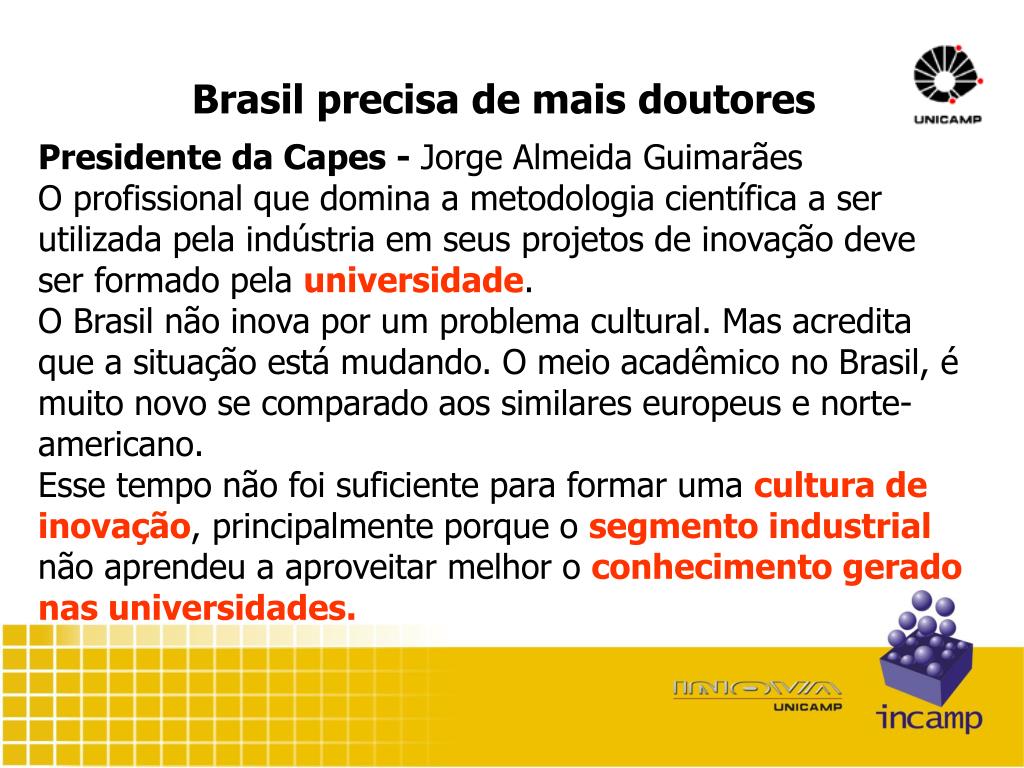 UNICAMP

Brasil precisa de mais doutores

Presidente da Capes - Jorge Almeida Guimarães
O profissional que domina a metodologia científica a ser utilizada pela indústria em seus projetos de inovação deve ser formado pela universidade.
O Brasil não inova por um problema cultural. Mas acredita que a situação está mudando. O meio acadêmico no Brasil, é muito novo se comparado aos similares europeus e norte-americano.
Esse tempo não foi suficiente para formar uma cultura de inovação, principalmente porque o segmento industrial não aprendeu a aproveitar melhor o conhecimento gerado nas universidades.

INOVA UNICAMP

incamp